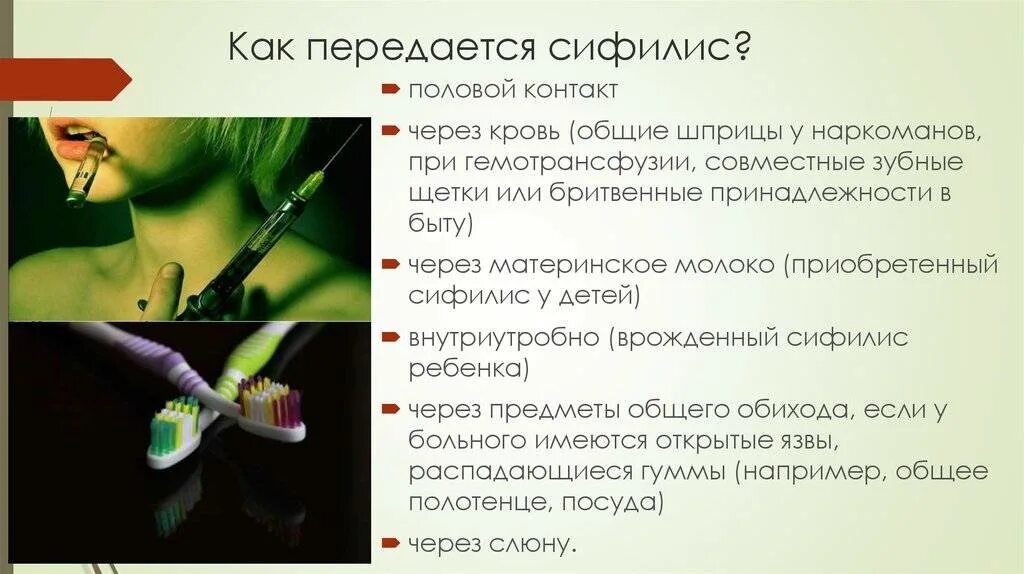 Как передается сифилис?

половой контакт

через кровь (общие шприцы у наркоманов, при гемотрансфузии, совместные зубные щетки или бритвенные принадлежности в быту)

через материнское молоко (приобретенный сифилис у детей)

внутриутробно (врожденный сифилис ребенка)

через предметы общего обихода, если у больного имеются открытые язвы, распадающиеся гуммы (например, общее полотенце, посуда)

через слюну.